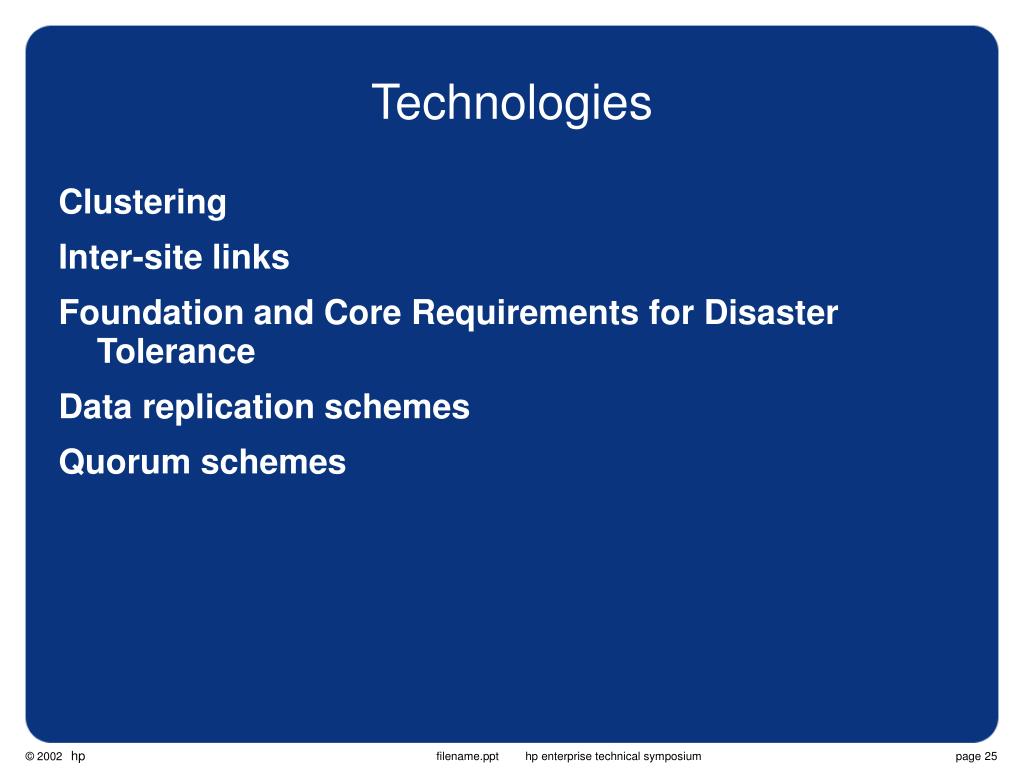 Technologies

Clustering

Inter-site links

Foundation and Core Requirements for Disaster Tolerance

Data replication schemes

Quorum schemes

© 2002 hp filename.ppt hp enterprise technical symposium page 25